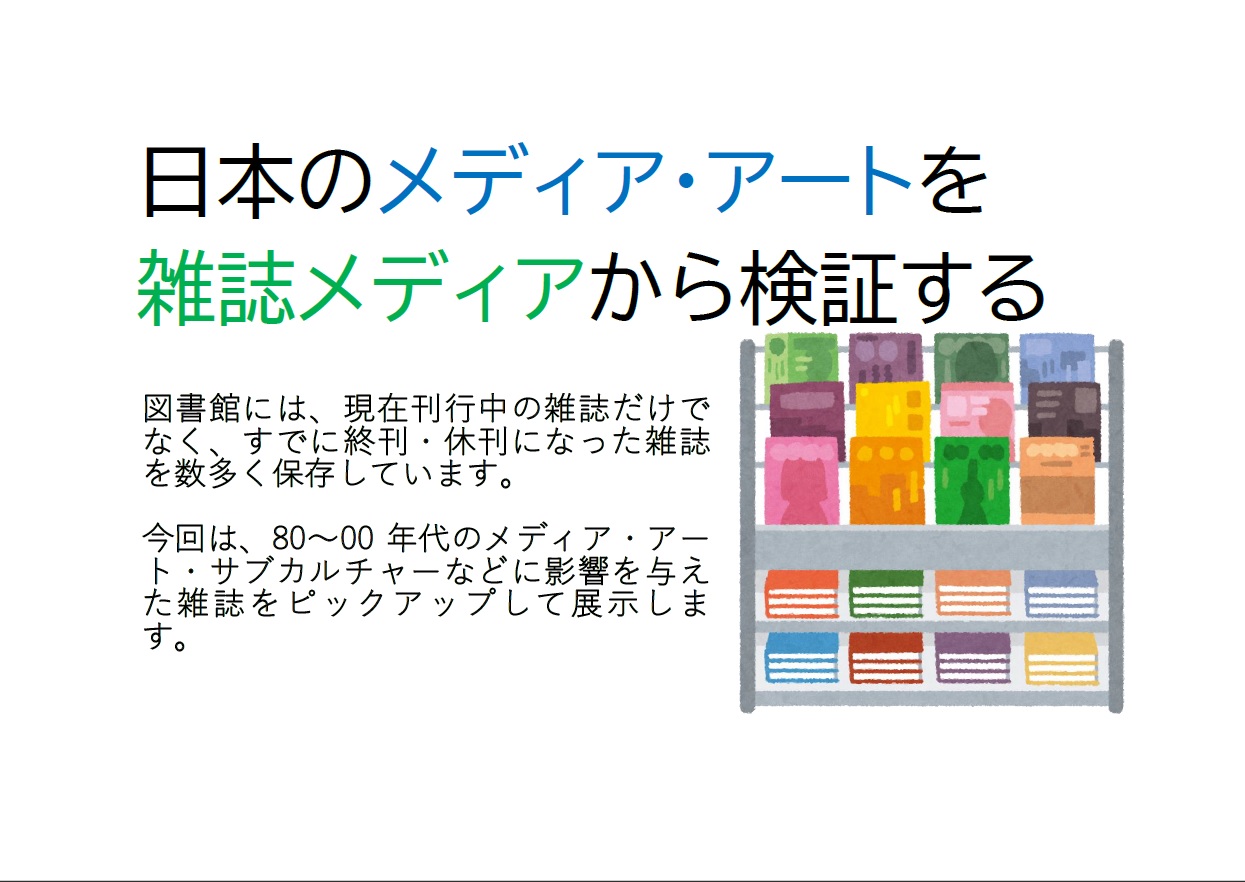 日本のメディア・アートを
雑誌メディアから検証する

図書館には、現在刊行中の雑誌だけでなく、すでに終刊・休刊になった雑誌を数多く保存しています。

今回は、80～00 年代のメディア・アート・サブカルチャーなどに影響を与えた雑誌をピックアップして展示します。